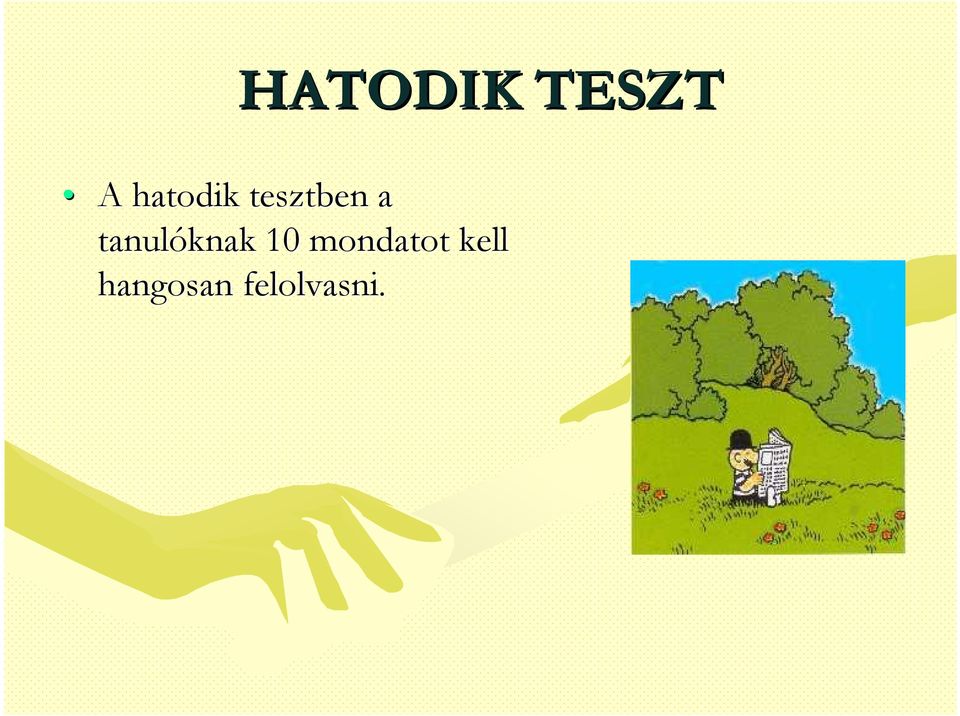 HATODIK TESZT

• A hatodik tesztben a tanulóknak 10 mondatot kell hangosan felolvasni.